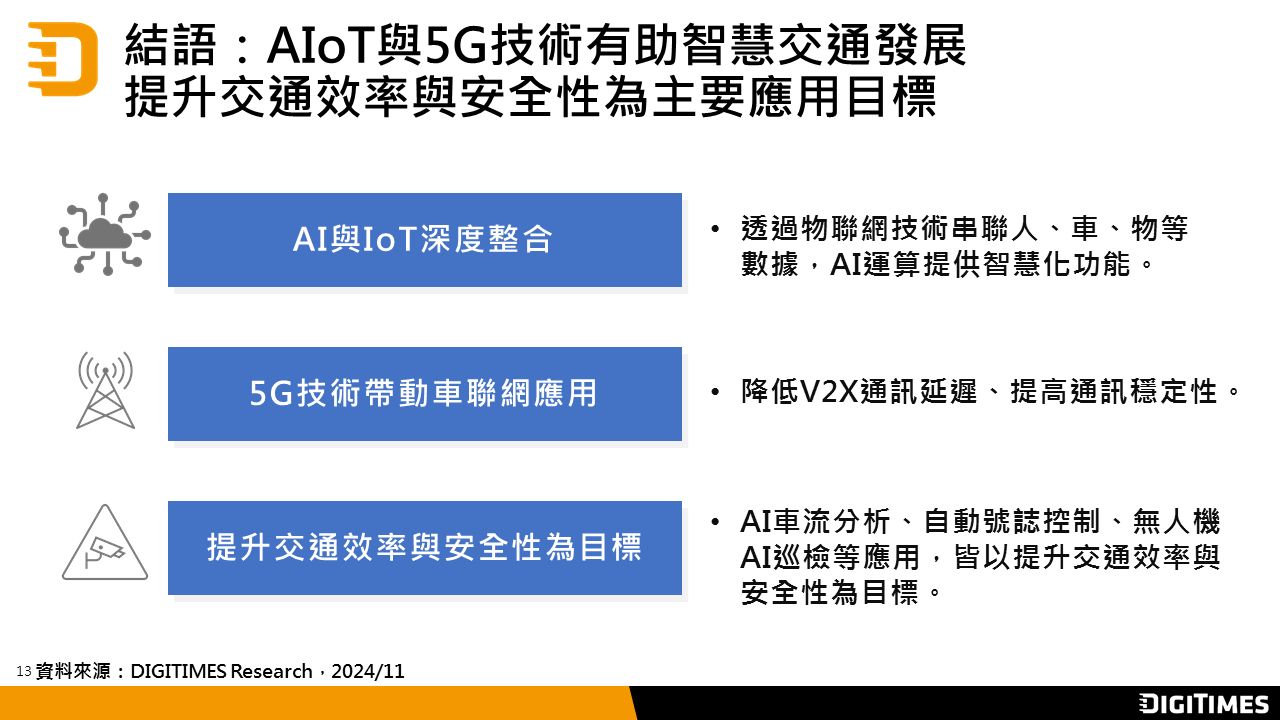 結語：AIoT與5G技術有助智慧交通發展
提升交通效率與安全性為主要應用目標

AI與IoT深度整合

• 透過物聯網技術串聯人、車、物等數據，AI運算提供智慧化功能。

5G技術帶動車聯網應用

• 降低V2X通訊延遲、提高通訊穩定性。

提升交通效率與安全性為目標

• AI車流分析、自動號誌控制、無人機AI巡檢等應用，皆以提升交通效率與安全性為目標。

13 資料來源：DIGITIMES Research，2024/11

DIGITIMES